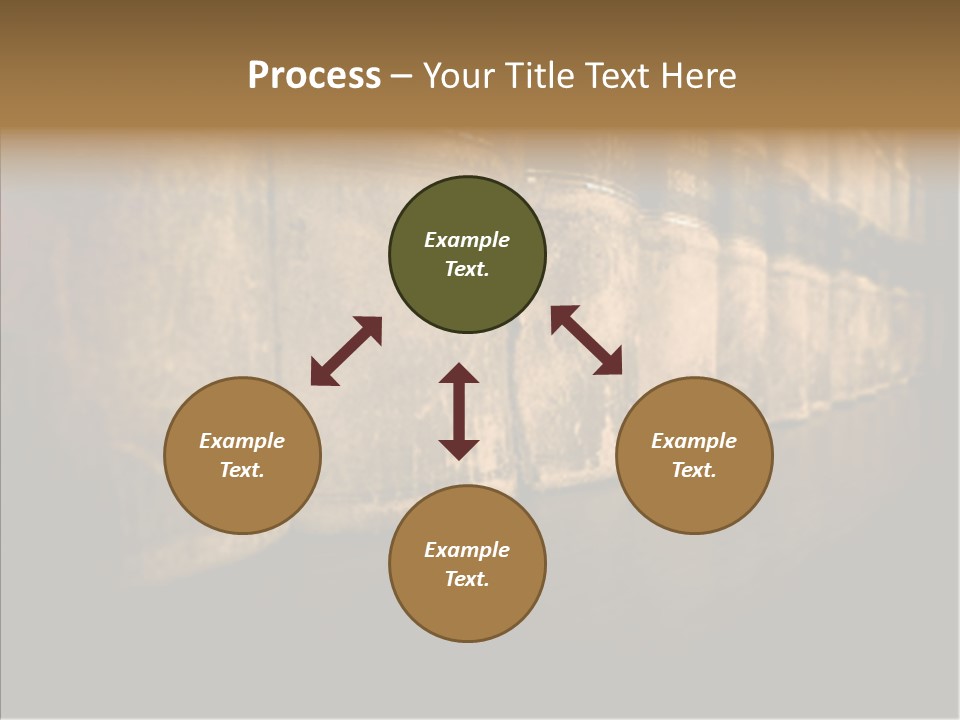 Process – Your Title Text Here

Example Text.

Example Text.

Example Text.

Example Text.